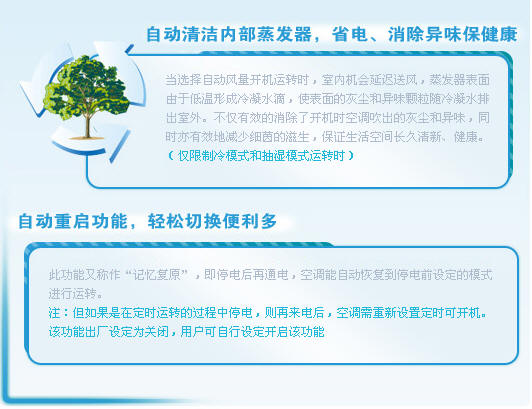 自动清洁内部蒸发器，省电、消除异味保健康

当选择自动风量开机运转时，室内机会延迟送风，蒸发器表面由于低温形成冷凝水滴，使表面的灰尘和异味颗粒随冷凝水排出室外。不仅有效的消除了开机时空调吹出的灰尘和异味，同时亦有效地减少细菌的滋生，保证生活空间长久清新、健康。
（仅限制冷模式和抽湿模式运转时）

自动重启功能，轻松切换便利多

此功能又称作“记忆复原”，即停电后再通电，空调能自动恢复到停电前设定的模式进行运转。
注：但如果是在定时运转的过程中停电，则再来电后，空调需重新设置定时可开机。
该功能出厂设定为关闭，用户可自行设定开启该功能